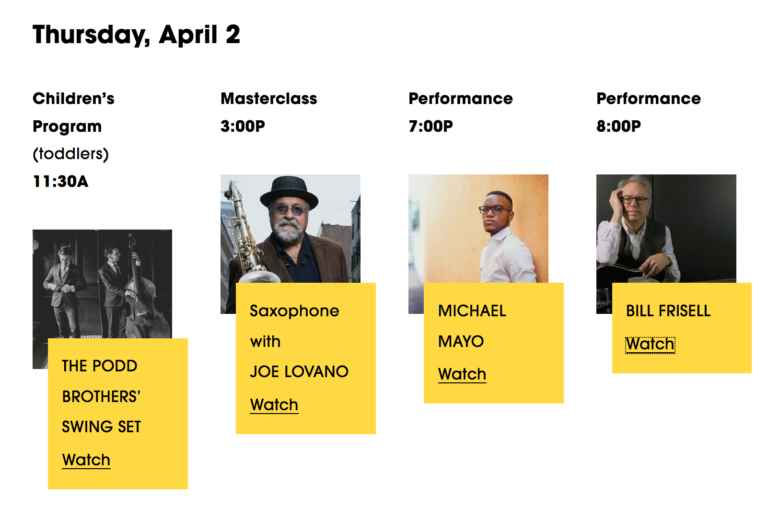 Thursday, April 2

Children's Program (toddlers) 11:30A

THE PODD BROTHERS' SWING SET

Watch

Masterclass 3:00P

Saxophone with JOE LOVANO

Watch

Performance 7:00P

MICHAEL MAYO

Watch

Performance 8:00P

BILL FRISELL

Watch